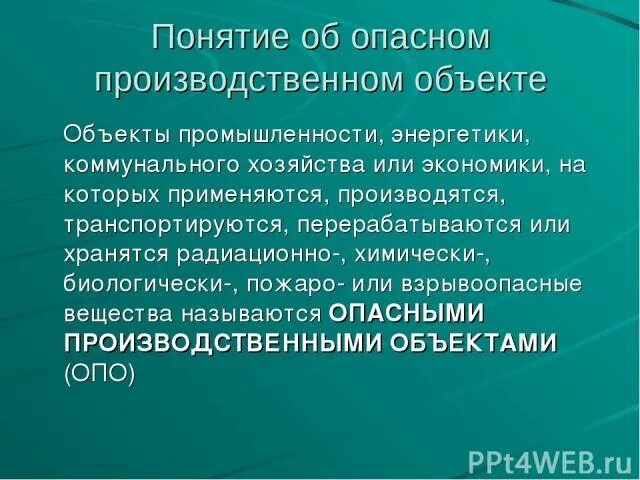 Понятие об опасном производственном объекте

Объекты промышленности, энергетики, коммунального хозяйства или экономики, на которых применяются, производятся, транспортируются, перерабатываются или хранятся радиационно-, химически-, биологически-, пожаро- или взрывоопасные вещества называются ОПАСНЫМИ ПРОИЗВОДСТВЕННЫМИ ОБЪЕКТАМИ (ОПО)

PPt4WEB.ru